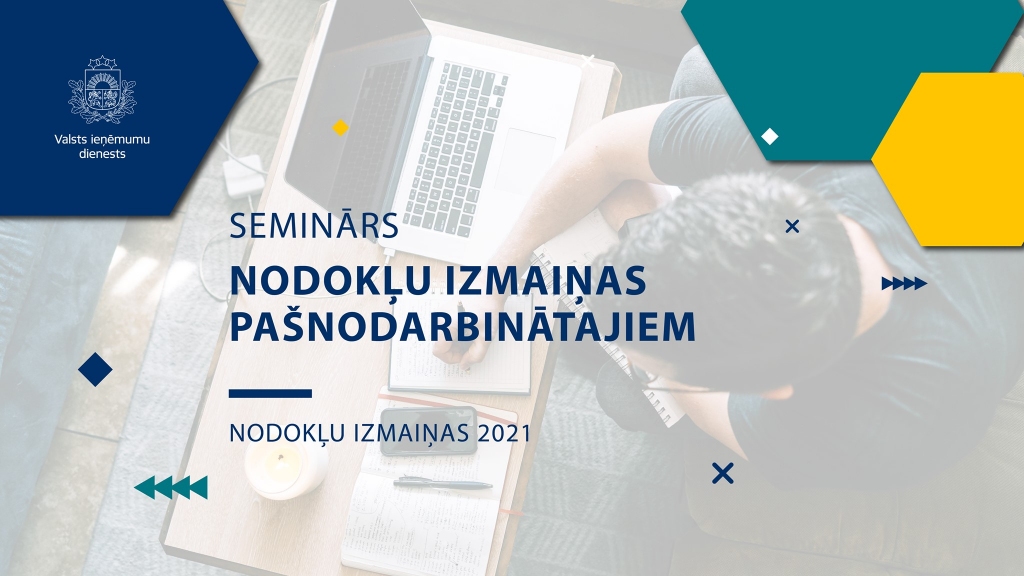 Valsts ieņēmumu dienests

SEMINĀRS

NODOKĻU IZMAIŅAS PAŠNODARBINĀTAJIEM

NODOKĻU IZMAIŅAS 2021